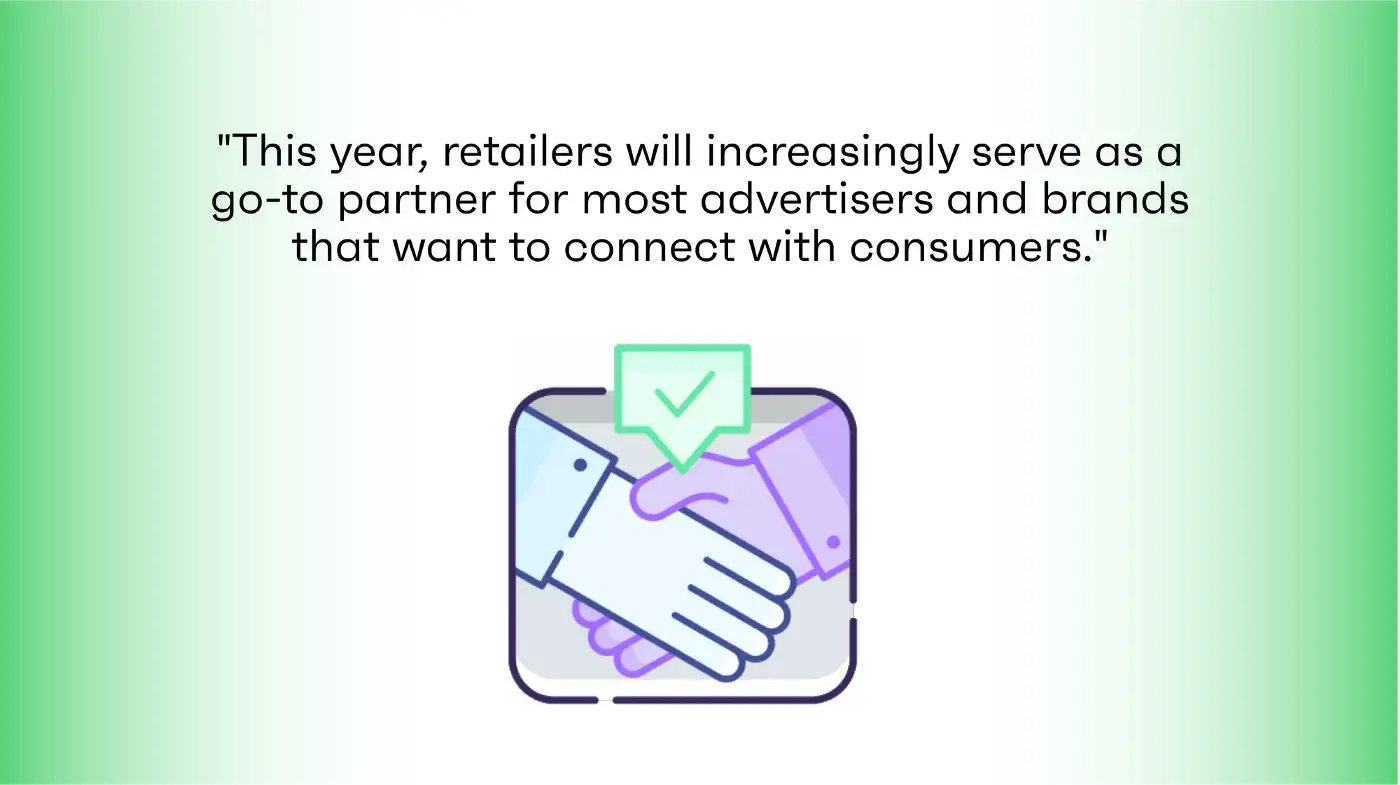 "This year, retailers will increasingly serve as a go-to partner for most advertisers and brands that want to connect with consumers."